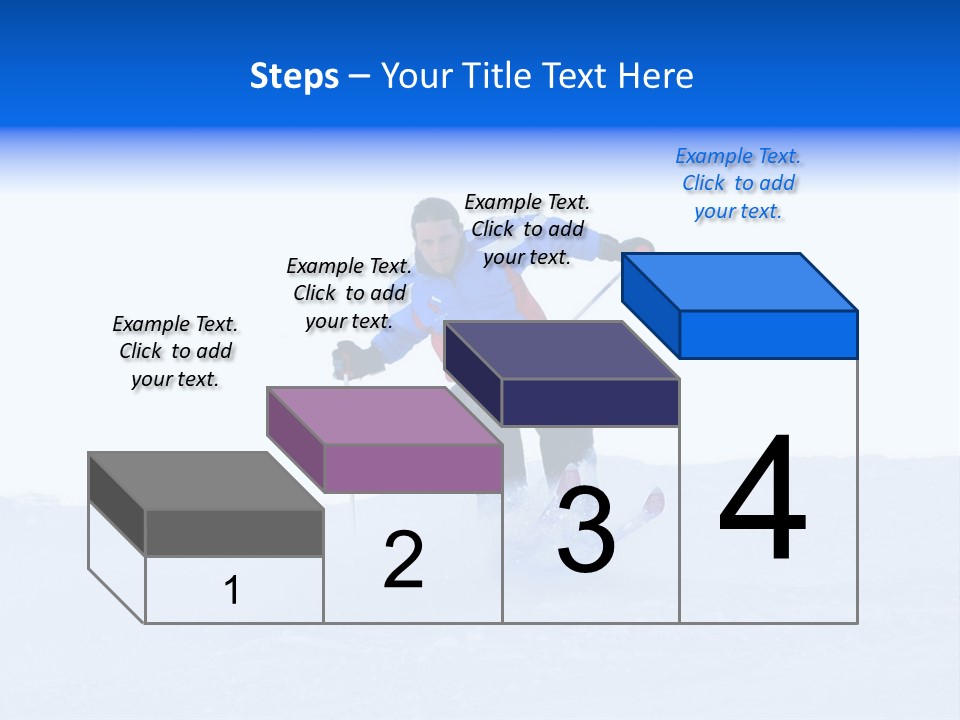 Steps – Your Title Text Here

Example Text. Click to add your text.

Example Text. Click to add your text.

Example Text. Click to add your text.

Example Text. Click to add your text.

1

2

3

4